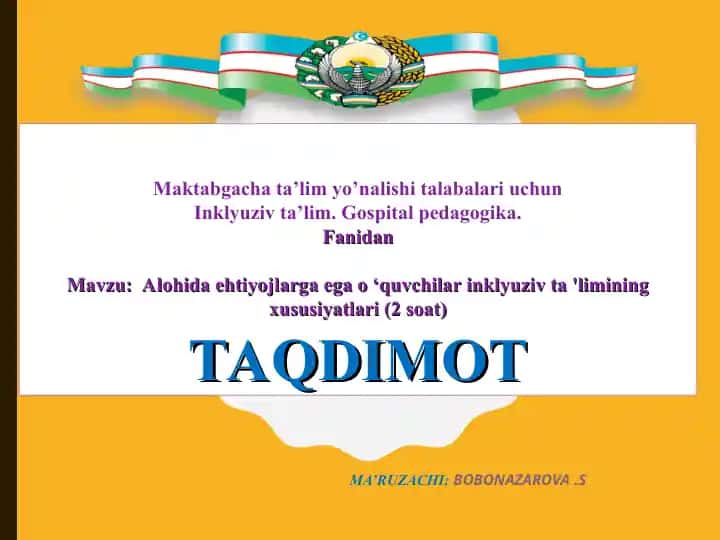 Maktabgacha ta’lim yo’nalishi talabalari uchun
Inklyuziv ta’lim. Gospital pedagogika.
Fanidan

Mavzu: Alohida ehtiyojlarga ega o ‘quvchilar inklyuziv ta 'limining xususiyatlari (2 soat)

TAQDIMOT

MA’RUZACHI: BOBONAZAROVA .S